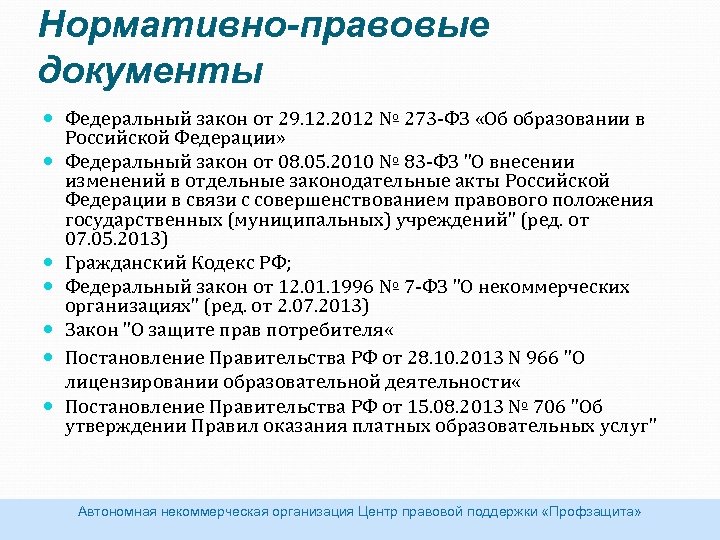 Нормативно-правовые документы

Федеральный закон от 29.12.2012 № 273-ФЗ «Об образовании в Российской Федерации»

Федеральный закон от 08.05.2010 № 83-ФЗ "О внесении изменений в отдельные законодательные акты Российской Федерации в связи с совершенствованием правового положения государственных (муниципальных) учреждений" (ред. от 07.05.2013)

Гражданский Кодекс РФ;

Федеральный закон от 12.01.1996 № 7-ФЗ "О некоммерческих организациях" (ред. от 2.07.2013)

Закон "О защите прав потребителя«

Постановление Правительства РФ от 28.10.2013 N 966 "О лицензировании образовательной деятельности«

Постановление Правительства РФ от 15.08.2013 № 706 "Об утверждении Правил оказания платных образовательных услуг"

Автономная некоммерческая организация Центр правовой поддержки «Профзащита»